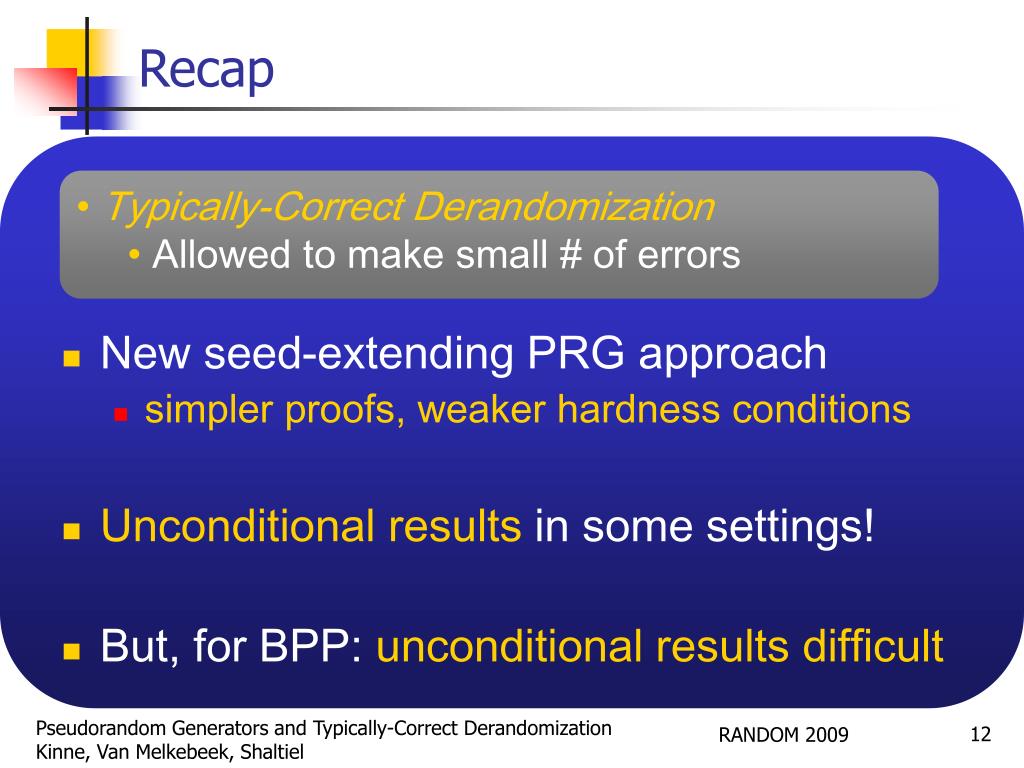 Recap

• Typically-Correct Derandomization
  • Allowed to make small # of errors

New seed-extending PRG approach
  simpler proofs, weaker hardness conditions

Unconditional results in some settings!

But, for BPP: unconditional results difficult

Pseudorandom Generators and Typically-Correct Derandomization
Kinne, Van Melkebeek, Shaltiel

RANDOM 2009

12